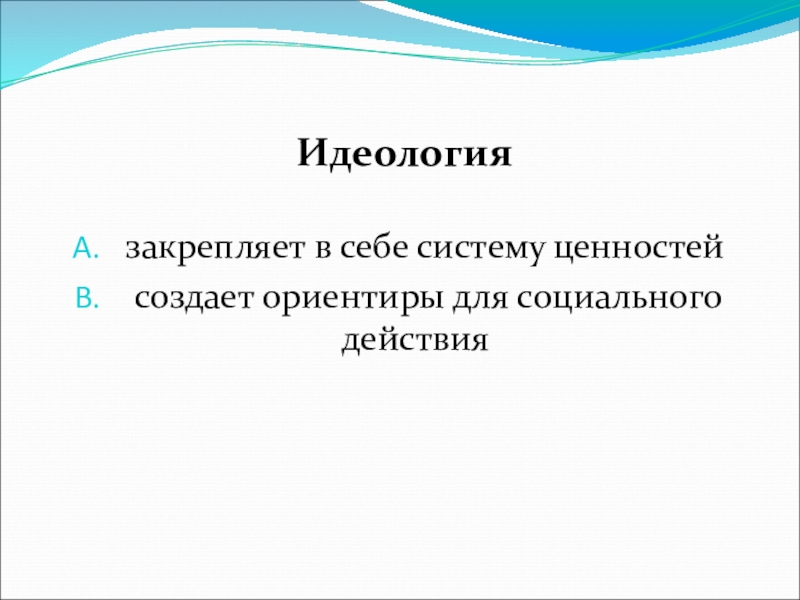 Идеология

A. закрепляет в себе систему ценностей
B. создает ориентиры для социального действия